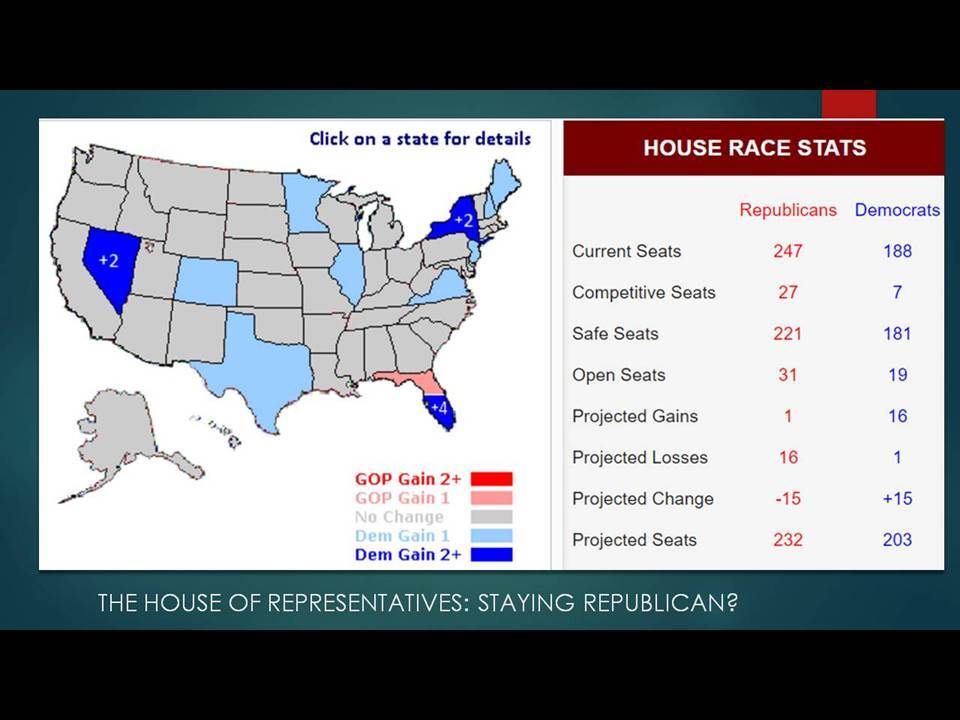 Click on a state for details

+2

+2

+4

GOP Gain 2+
GOP Gain 1
No Change
Dem Gain 1
Dem Gain 2+

HOUSE RACE STATS

| | Republicans | Democrats |
|---|---|---|
| Current Seats | 247 | 188 |
| Competitive Seats | 27 | 7 |
| Safe Seats | 221 | 181 |
| Open Seats | 31 | 19 |
| Projected Gains | 1 | 16 |
| Projected Losses | 16 | 1 |
| Projected Change | -15 | +15 |
| Projected Seats | 232 | 203 |

THE HOUSE OF REPRESENTATIVES: STAYING REPUBLICAN?